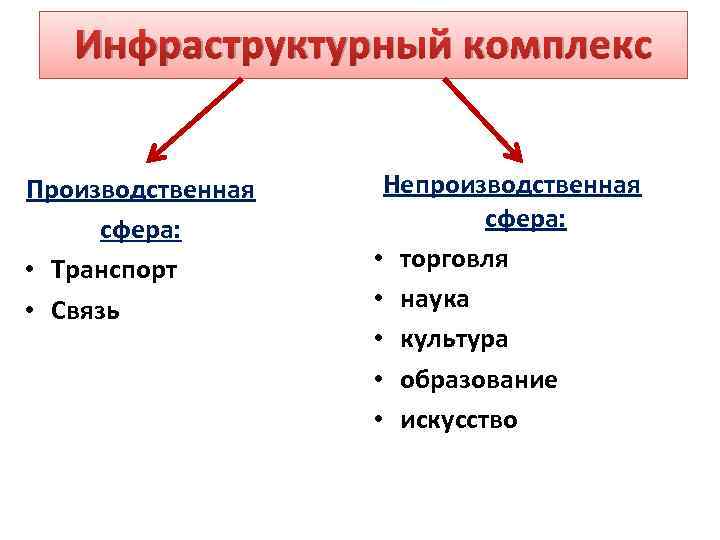 Инфраструктурный комплекс

Производственная сфера:
• Транспорт
• Связь

Непроизводственная сфера:
• торговля
• наука
• культура
• образование
• искусство